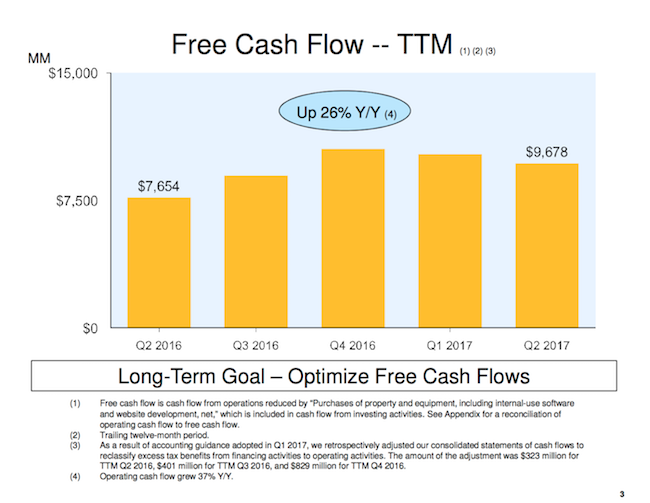 Free Cash Flow -- TTM (1) (2) (3)

MM

$15,000

$7,500

$0

Up 26% Y/Y (4)

$7,654

$9,678

Q2 2016 Q3 2016 Q4 2016 Q1 2017 Q2 2017

Long-Term Goal – Optimize Free Cash Flows

(1) Free cash flow is cash flow from operations reduced by "Purchases of property and equipment, including internal-use software and website development, net," which is included in cash flow from investing activities. See Appendix for a reconciliation of operating cash flow to free cash flow.

(2) Trailing twelve-month period.

(3) As a result of accounting guidance adopted in Q1 2017, we retrospectively adjusted our consolidated statements of cash flows to reclassify excess tax benefits from financing activities to operating activities. The amount of the adjustment was $323 million for TTM Q2 2016, $401 million for TTM Q3 2016, and $829 million for TTM Q4 2016.

(4) Operating cash flow grew 37% Y/Y.

3